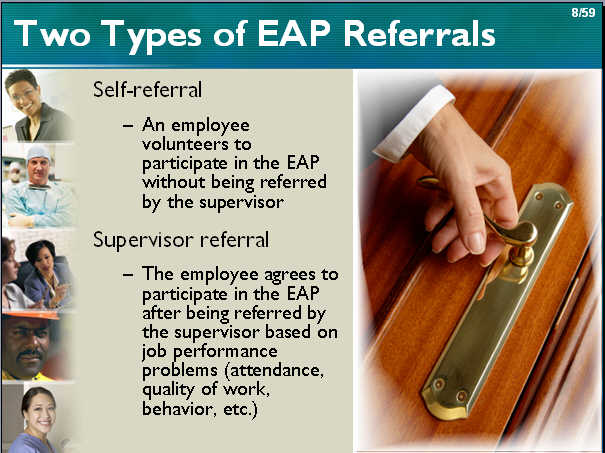 8/59

Two Types of EAP Referrals

Self-referral

– An employee volunteers to participate in the EAP without being referred by the supervisor

Supervisor referral

– The employee agrees to participate in the EAP after being referred by the supervisor based on job performance problems (attendance, quality of work, behavior, etc.)